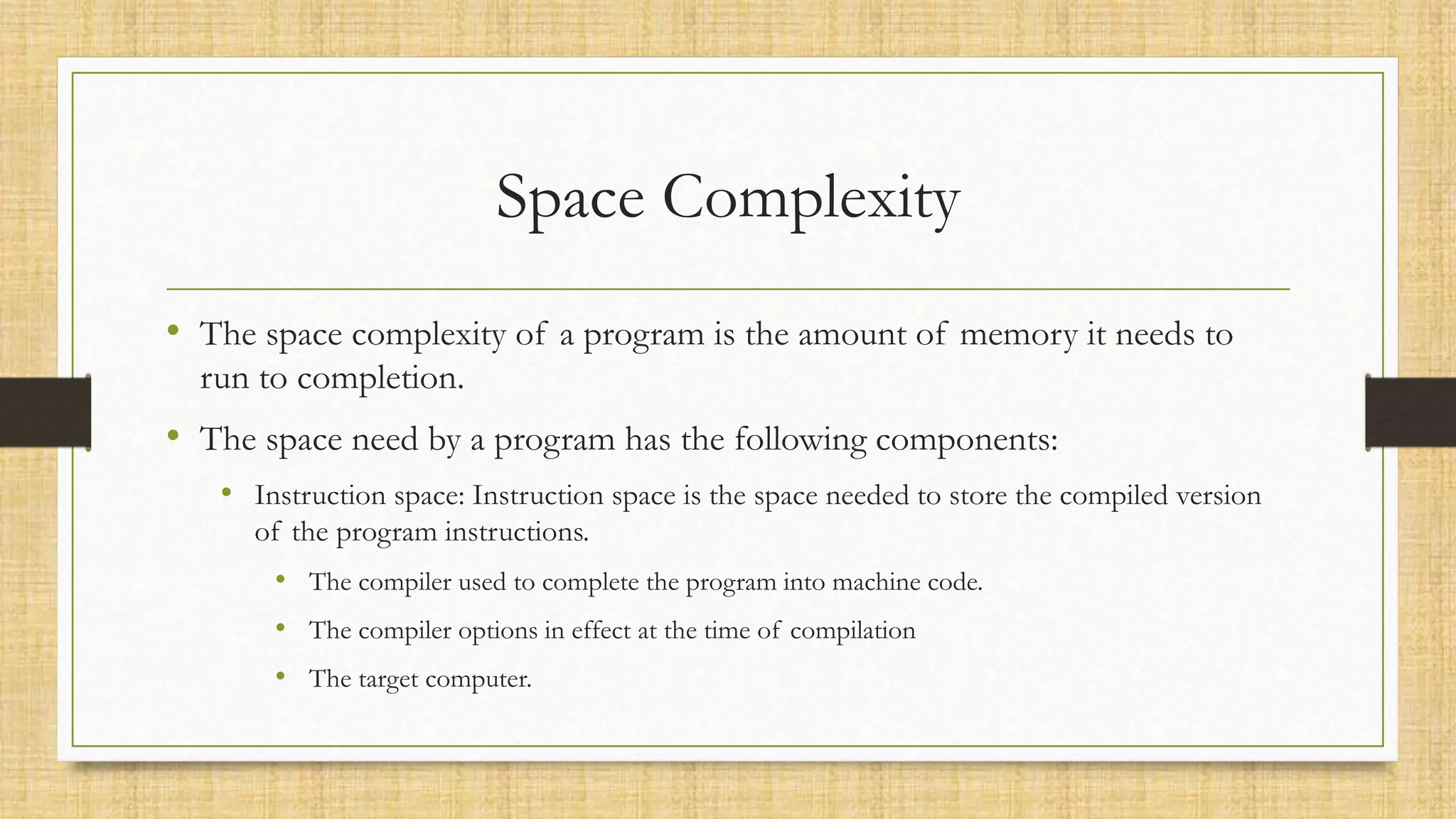 Space Complexity

• The space complexity of a program is the amount of memory it needs to run to completion.

• The space need by a program has the following components:

• Instruction space: Instruction space is the space needed to store the compiled version of the program instructions.

• The compiler used to complete the program into machine code.

• The compiler options in effect at the time of compilation

• The target computer.